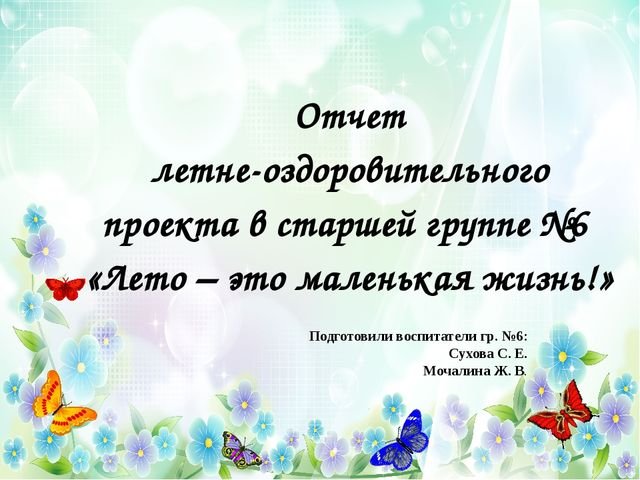 Отчет
летне-оздоровительного
проекта в старшей группе №6
«Лето – это маленькая жизнь!»

Подготовили воспитатели гр. №6:
Сухова С. Е.
Мочалина Ж. В.